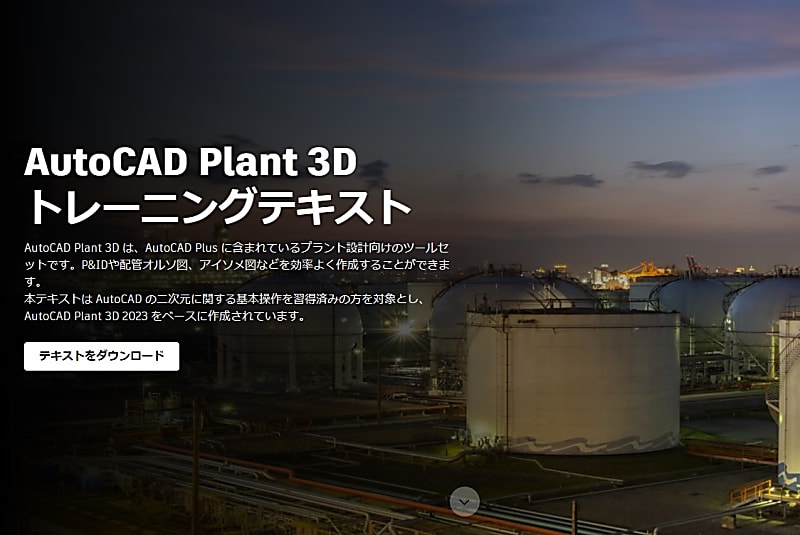 AutoCAD Plant 3D
トレーニングテキスト

AutoCAD Plant 3D は、AutoCAD Plus に含まれているプラント設計向けのツールセットです。P&IDや配管オルソ図、アイソメ図などを効率よく作成することができます。
本テキストは AutoCAD の二次元に関する基本操作を習得済みの方を対象とし、AutoCAD Plant 3D 2023 をベースに作成されています。

テキストをダウンロード